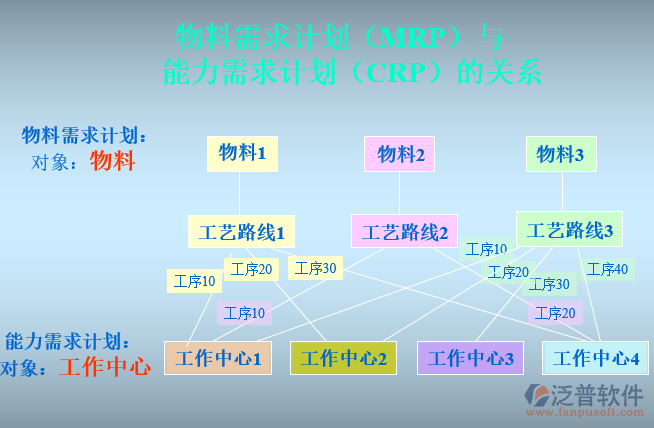 物料需求计划（MRP）与
能力需求计划（CRP）的关系

物料需求计划：
对象：物料

物料1

物料2

物料3

工艺路线1

工艺路线2

工艺路线3

工序10

工序20

工序30

工序10

工序10

工序20

工序30

工序40

工序20

能力需求计划：
对象：工作中心

工作中心1

工作中心2

工作中心3

工作中心4

泛普软件
www.fanpusoft.com